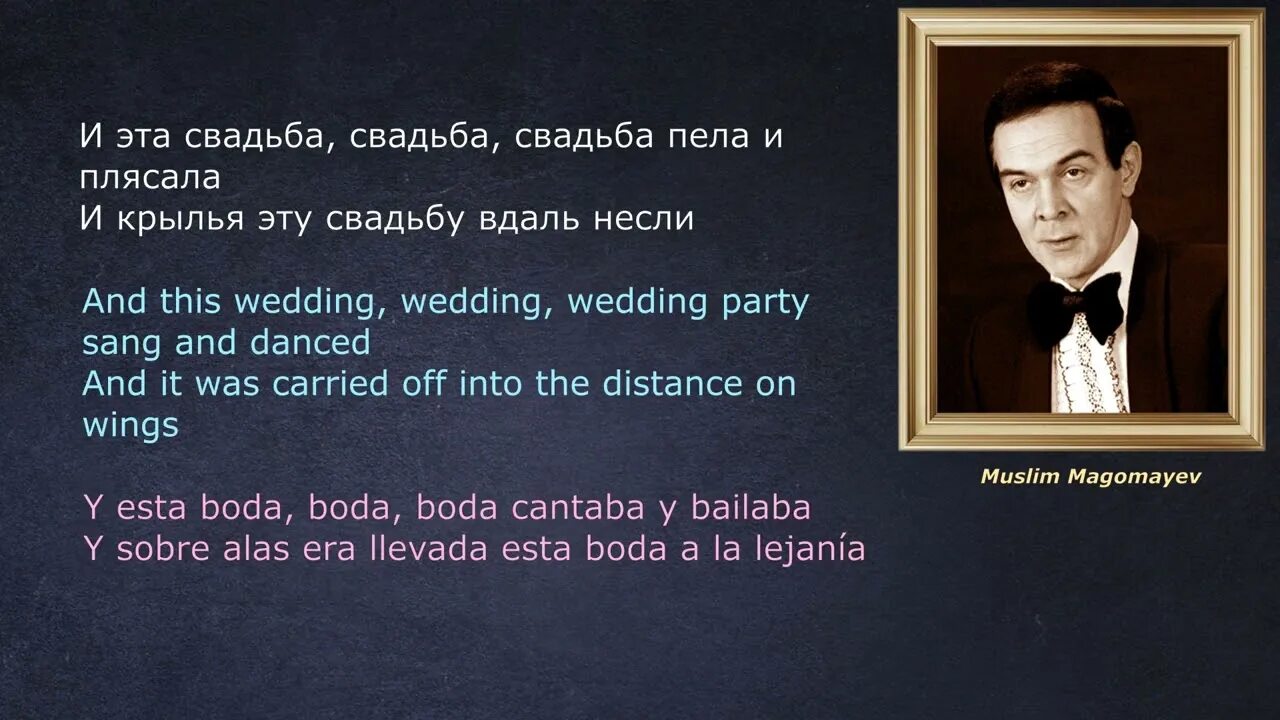 И эта свадьба, свадьба, свадьба пела и плясала
И крылья эту свадьбу вдаль несли

And this wedding, wedding, wedding party sang and danced
And it was carried off into the distance on wings

Y esta boda, boda, boda cantaba y bailaba
Y sobre alas era llevada esta boda a la lejanía

Muslim Magomayev